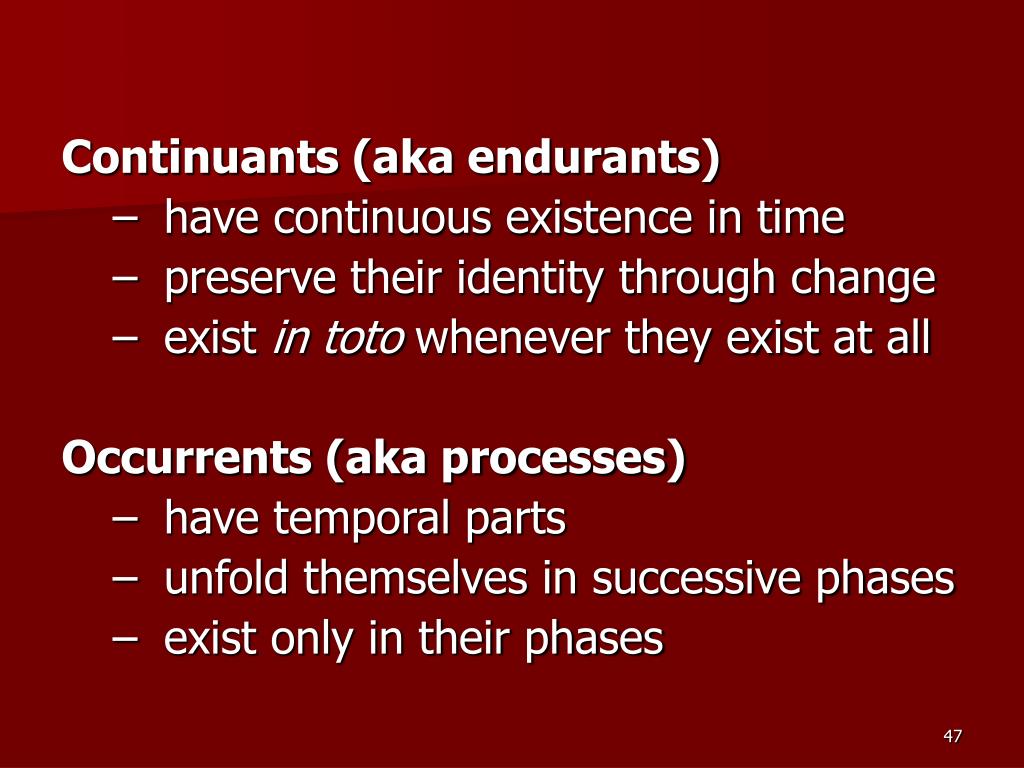 Continuants (aka endurants)
– have continuous existence in time
– preserve their identity through change
– exist in toto whenever they exist at all

Occurrents (aka processes)
– have temporal parts
– unfold themselves in successive phases
– exist only in their phases

47